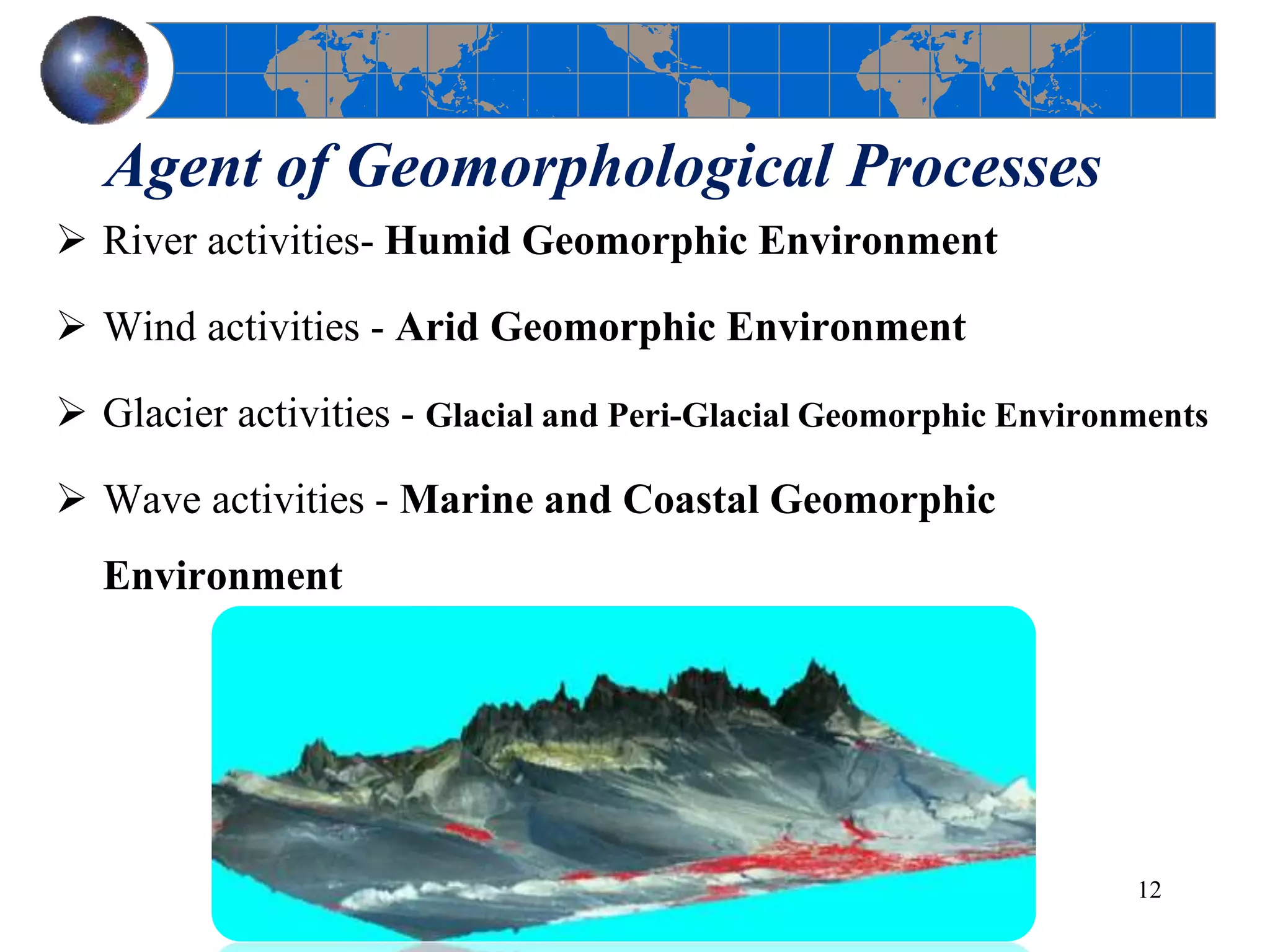 Agent of Geomorphological Processes

➢ River activities- Humid Geomorphic Environment

➢ Wind activities - Arid Geomorphic Environment

➢ Glacier activities - Glacial and Peri-Glacial Geomorphic Environments

➢ Wave activities - Marine and Coastal Geomorphic Environment

12